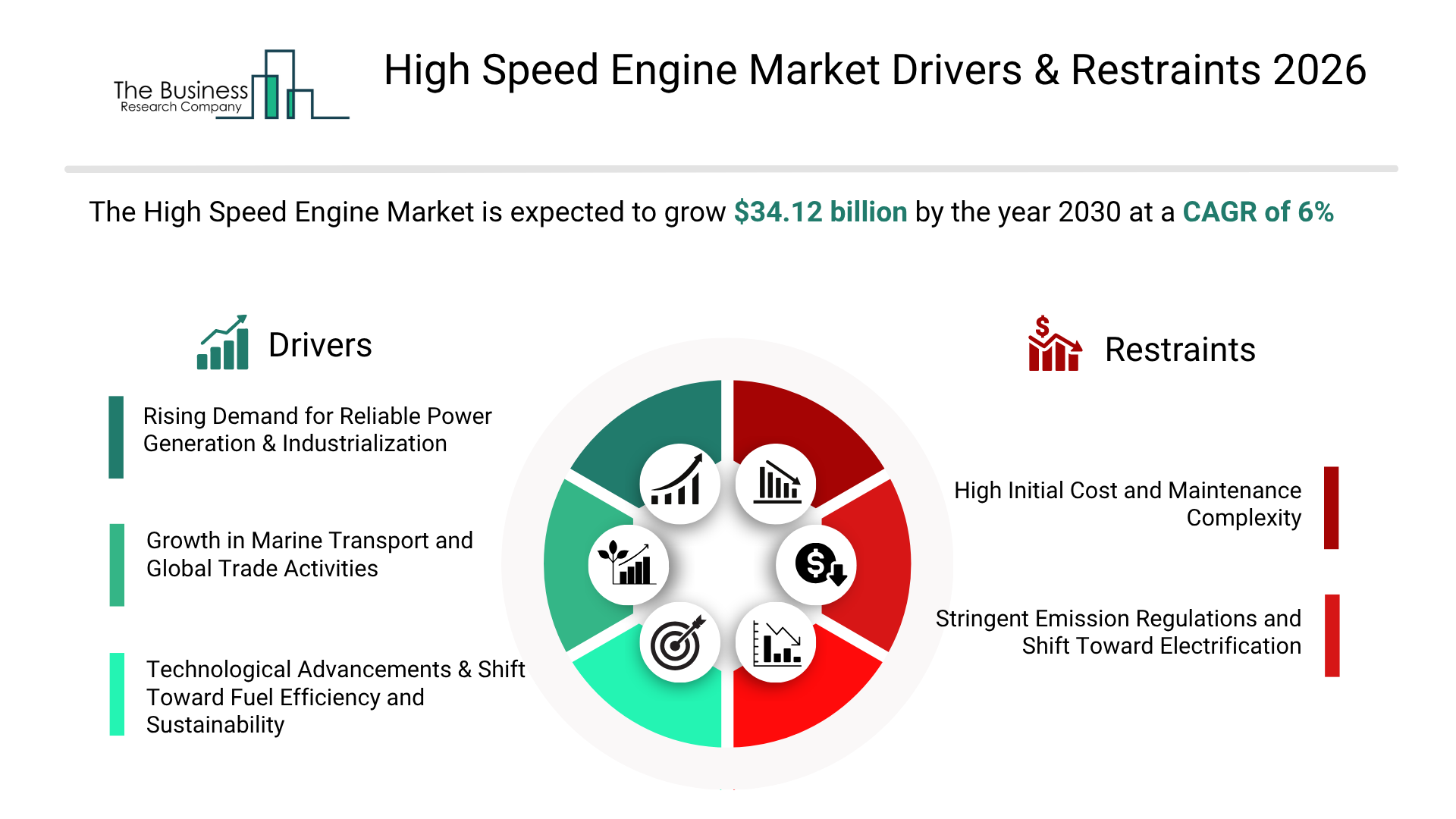 The Business Research Company

High Speed Engine Market Drivers & Restraints 2026

The High Speed Engine Market is expected to grow $34.12 billion by the year 2030 at a CAGR of 6%

Drivers

Rising Demand for Reliable Power Generation & Industrialization

Growth in Marine Transport and Global Trade Activities

Technological Advancements & Shift Toward Fuel Efficiency and Sustainability

Restraints

High Initial Cost and Maintenance Complexity

Stringent Emission Regulations and Shift Toward Electrification